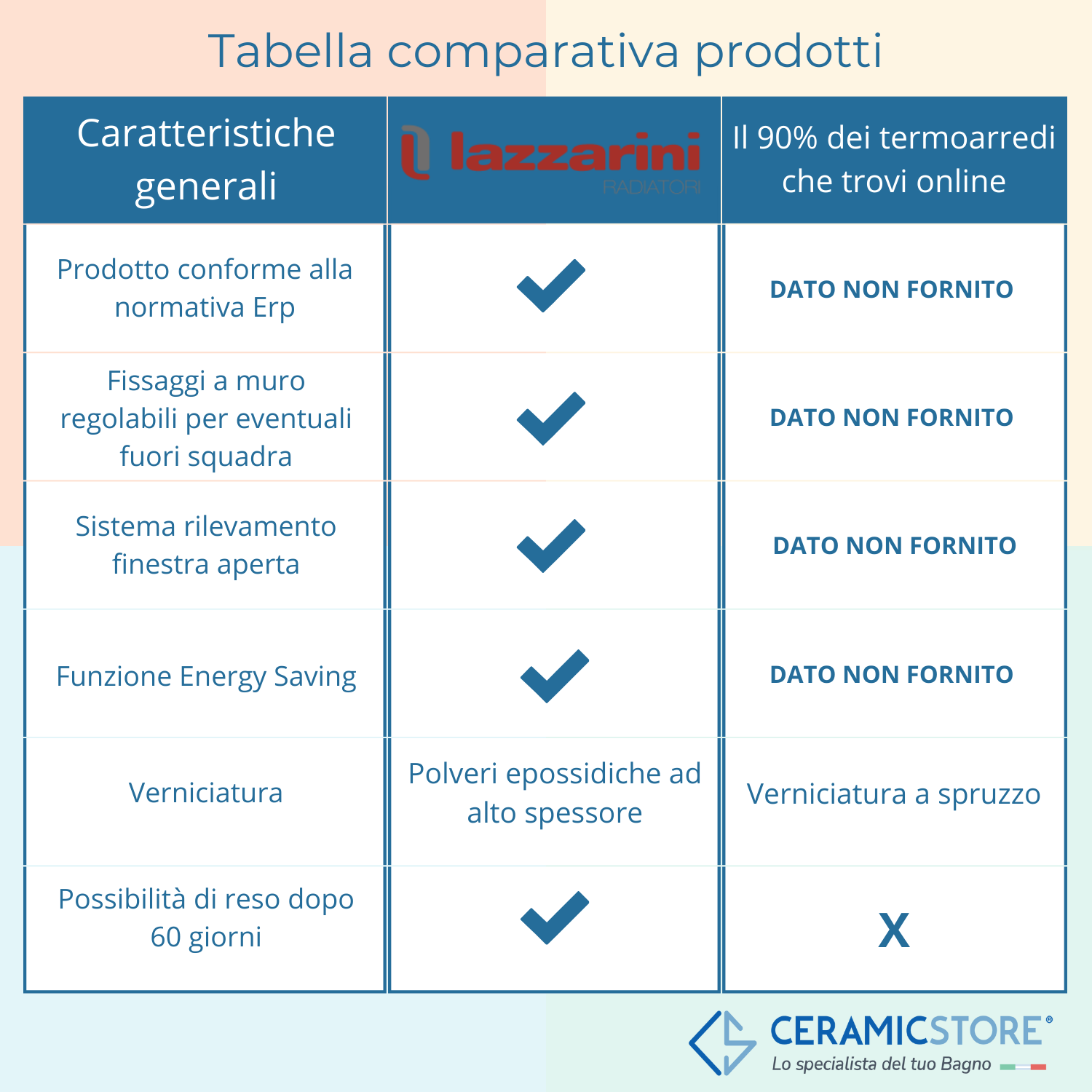 Tabella comparativa prodotti

| Caratteristiche generali | lazzarini RADIATORI | Il 90% dei termoarredi che trovi online |
|---|---|---|
| Prodotto conforme alla normativa Erp | ✓ | DATO NON FORNITO |
| Fissaggi a muro regolabili per eventuali fuori squadra | ✓ | DATO NON FORNITO |
| Sistema rilevamento finestra aperta | ✓ | DATO NON FORNITO |
| Funzione Energy Saving | ✓ | DATO NON FORNITO |
| Verniciatura | Polveri epossidiche ad alto spessore | Verniciatura a spruzzo |
| Possibilità di reso dopo 60 giorni | ✓ | X |

CERAMICSTORE®
Lo specialista del tuo Bagno